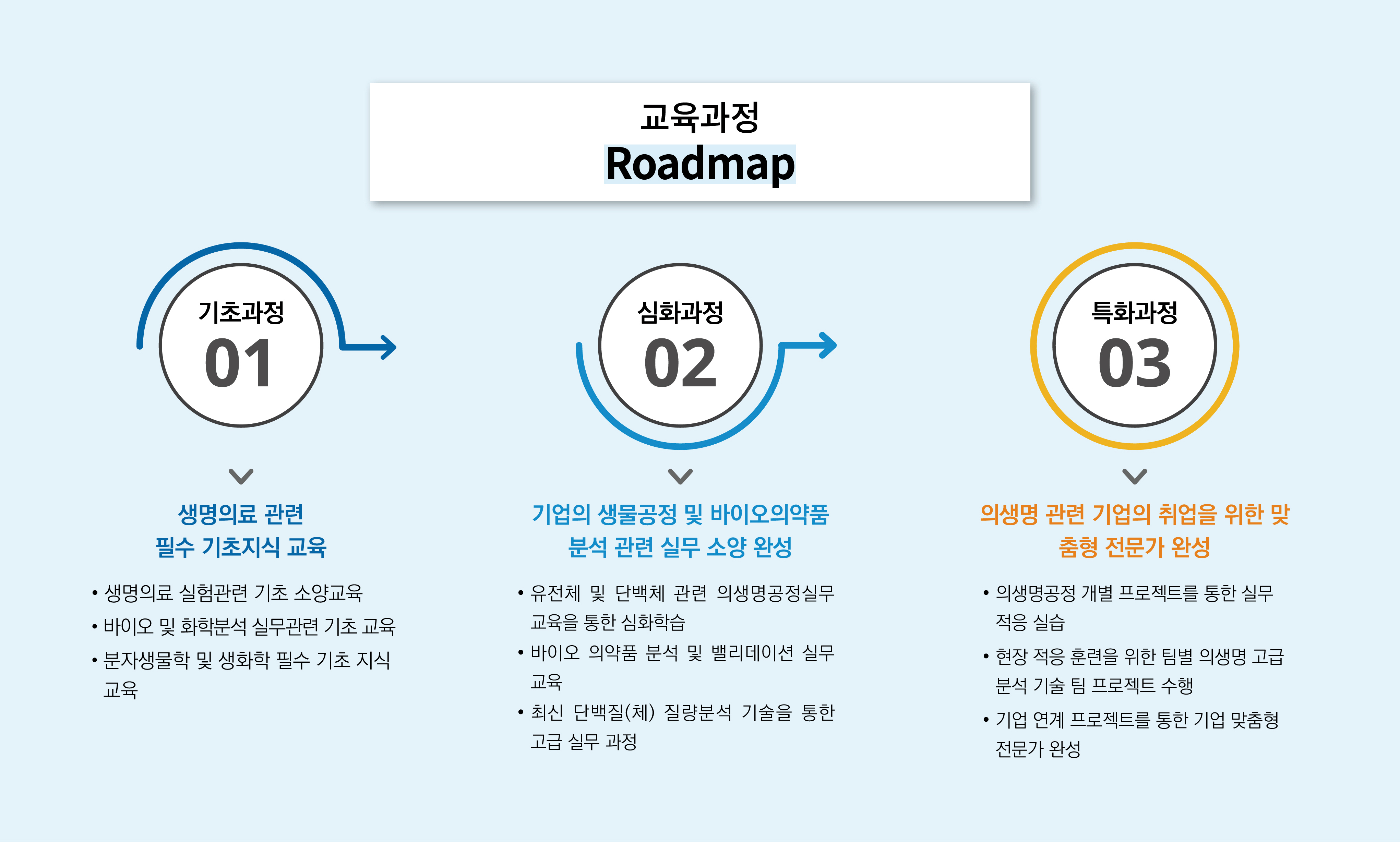 교육과정
Roadmap

기초과정
01

생명의료 관련
필수 기초지식 교육

• 생명의료 실험관련 기초 소양교육
• 바이오 및 화학분석 실무관련 기초 교육
• 분자생물학 및 생화학 필수 기초 지식 교육

심화과정
02

기업의 생물공정 및 바이오의약품
분석 관련 실무 소양 완성

• 유전체 및 단백체 관련 의생명공정실무 교육을 통한 심화학습
• 바이오 의약품 분석 및 밸리데이션 실무 교육
• 최신 단백질(체) 질량분석 기술을 통한 고급 실무 과정

특화과정
03

의생명 관련 기업의 취업을 위한 맞춤형 전문가 완성

• 의생명공정 개별 프로젝트를 통한 실무 적응 실습
• 현장 적응 훈련을 위한 팀별 의생명 고급 분석 기술 팀 프로젝트 수행
• 기업 연계 프로젝트를 통한 기업 맞춤형 전문가 완성